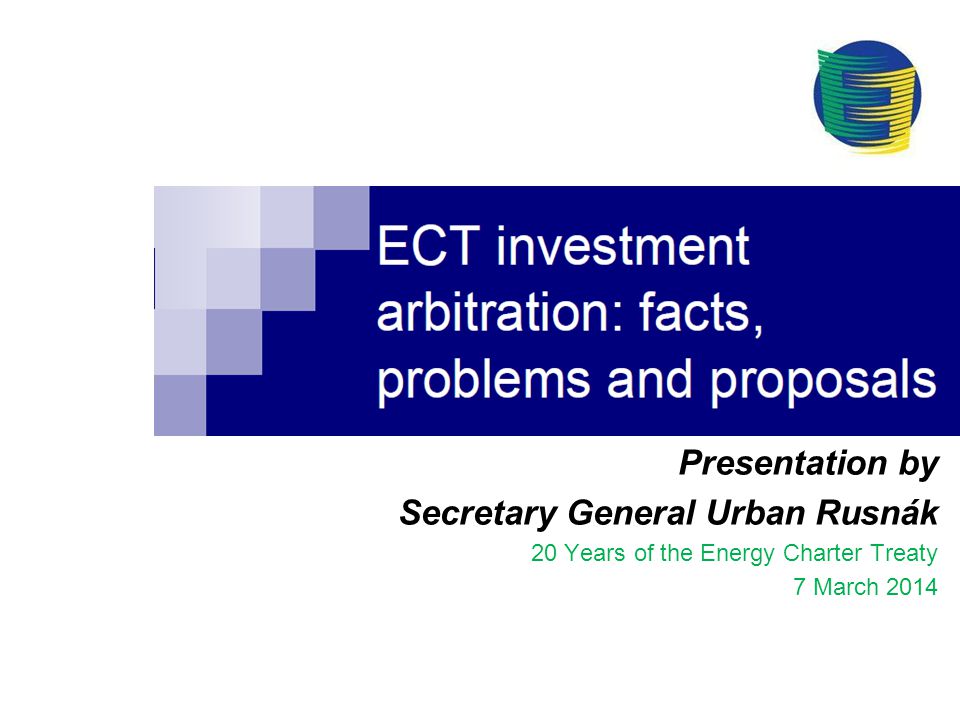 ECT investment arbitration: facts, problems and proposals

Presentation by
Secretary General Urban Rusnák

20 Years of the Energy Charter Treaty
7 March 2014